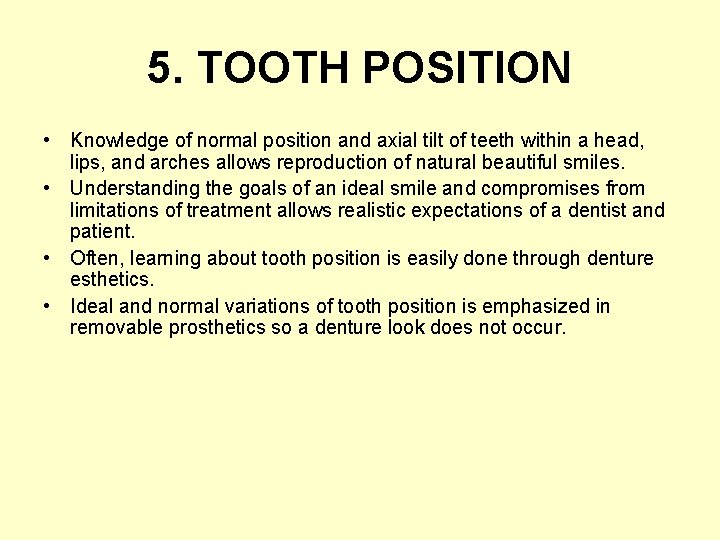 5. TOOTH POSITION

• Knowledge of normal position and axial tilt of teeth within a head, lips, and arches allows reproduction of natural beautiful smiles.

• Understanding the goals of an ideal smile and compromises from limitations of treatment allows realistic expectations of a dentist and patient.

• Often, learning about tooth position is easily done through denture esthetics.

• Ideal and normal variations of tooth position is emphasized in removable prosthetics so a denture look does not occur.